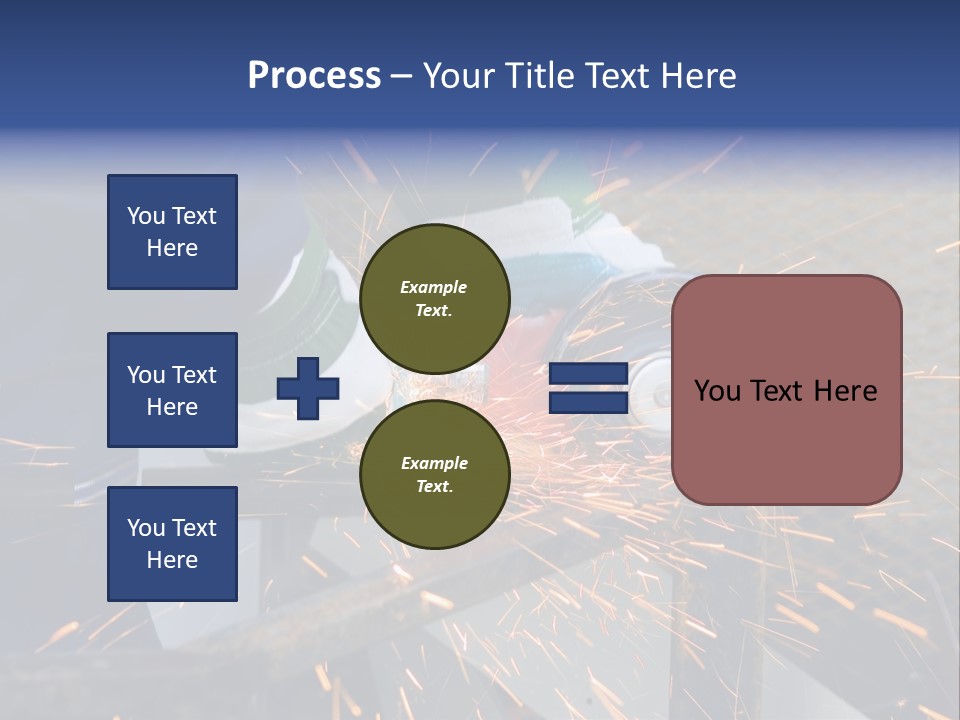 Process – Your Title Text Here

You Text Here

You Text Here

You Text Here

Example Text.

Example Text.

You Text Here